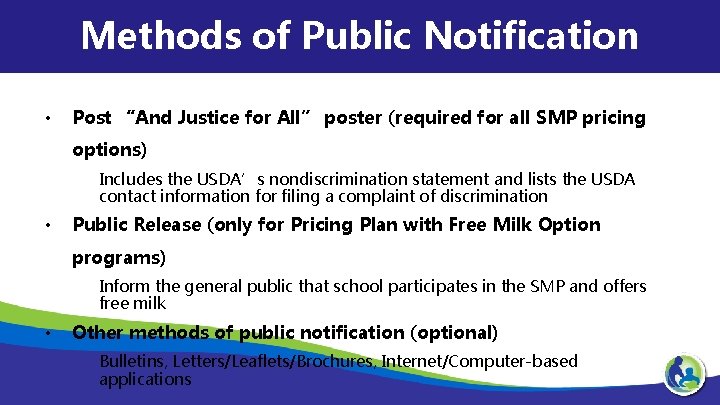 Methods of Public Notification

• Post "And Justice for All" poster (required for all SMP pricing options)

Includes the USDA's nondiscrimination statement and lists the USDA contact information for filing a complaint of discrimination

• Public Release (only for Pricing Plan with Free Milk Option programs)

Inform the general public that school participates in the SMP and offers free milk

• Other methods of public notification (optional)

Bulletins, Letters/Leaflets/Brochures, Internet/Computer-based applications